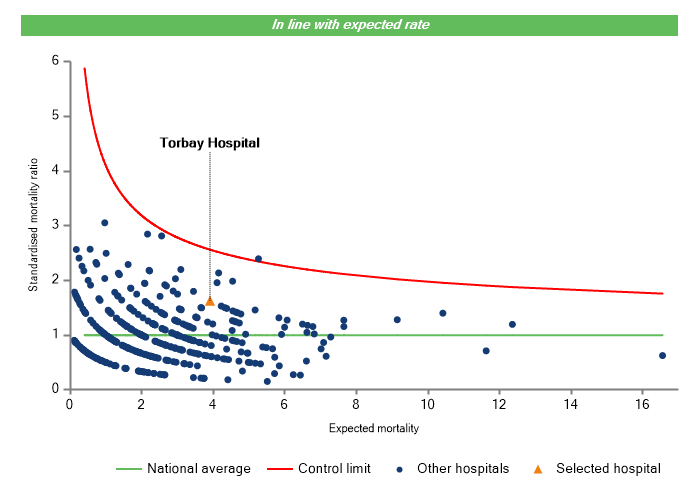 In line with expected rate

Torbay Hospital

Standardised mortality ratio

6
5
4
3
2
1
0

0 2 4 6 8 10 12 14 16

Expected mortality

National average  Control limit  Other hospitals  Selected hospital